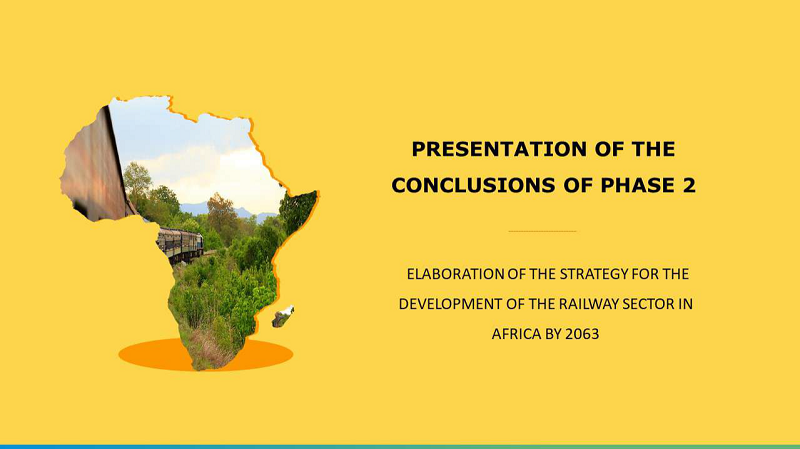 PRESENTATION OF THE CONCLUSIONS OF PHASE 2

ELABORATION OF THE STRATEGY FOR THE DEVELOPMENT OF THE RAILWAY SECTOR IN AFRICA BY 2063